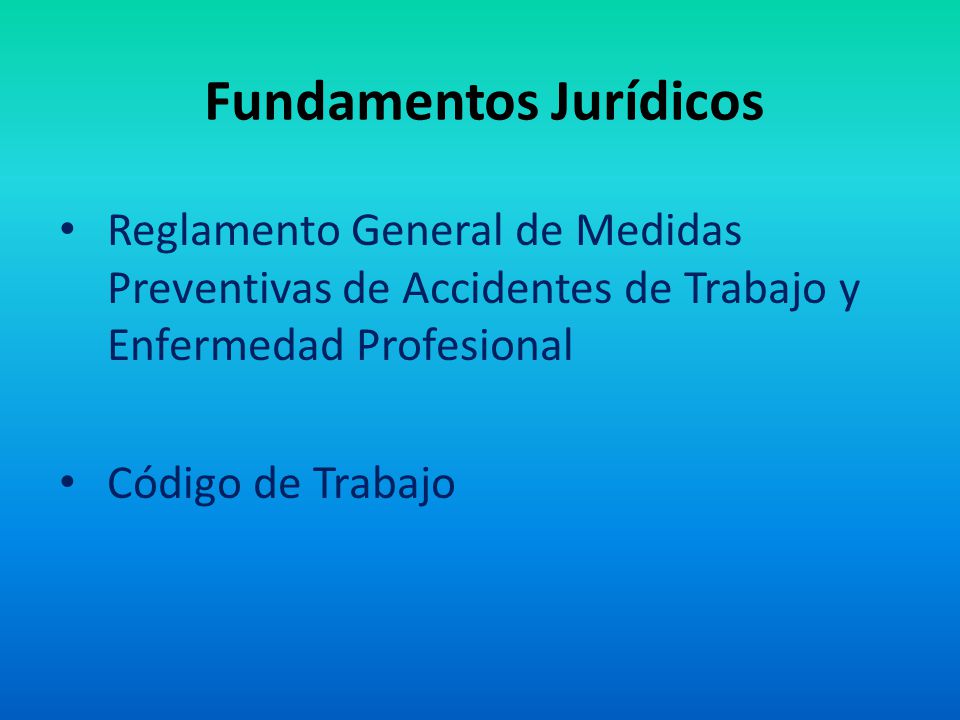 Fundamentos Jurídicos

• Reglamento General de Medidas Preventivas de Accidentes de Trabajo y Enfermedad Profesional

• Código de Trabajo